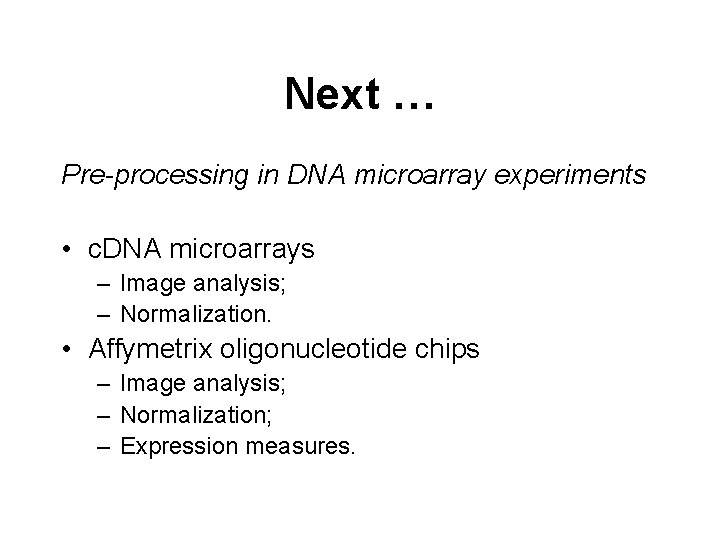 Next …

Pre-processing in DNA microarray experiments

• cDNA microarrays
  – Image analysis;
  – Normalization.
• Affymetrix oligonucleotide chips
  – Image analysis;
  – Normalization;
  – Expression measures.